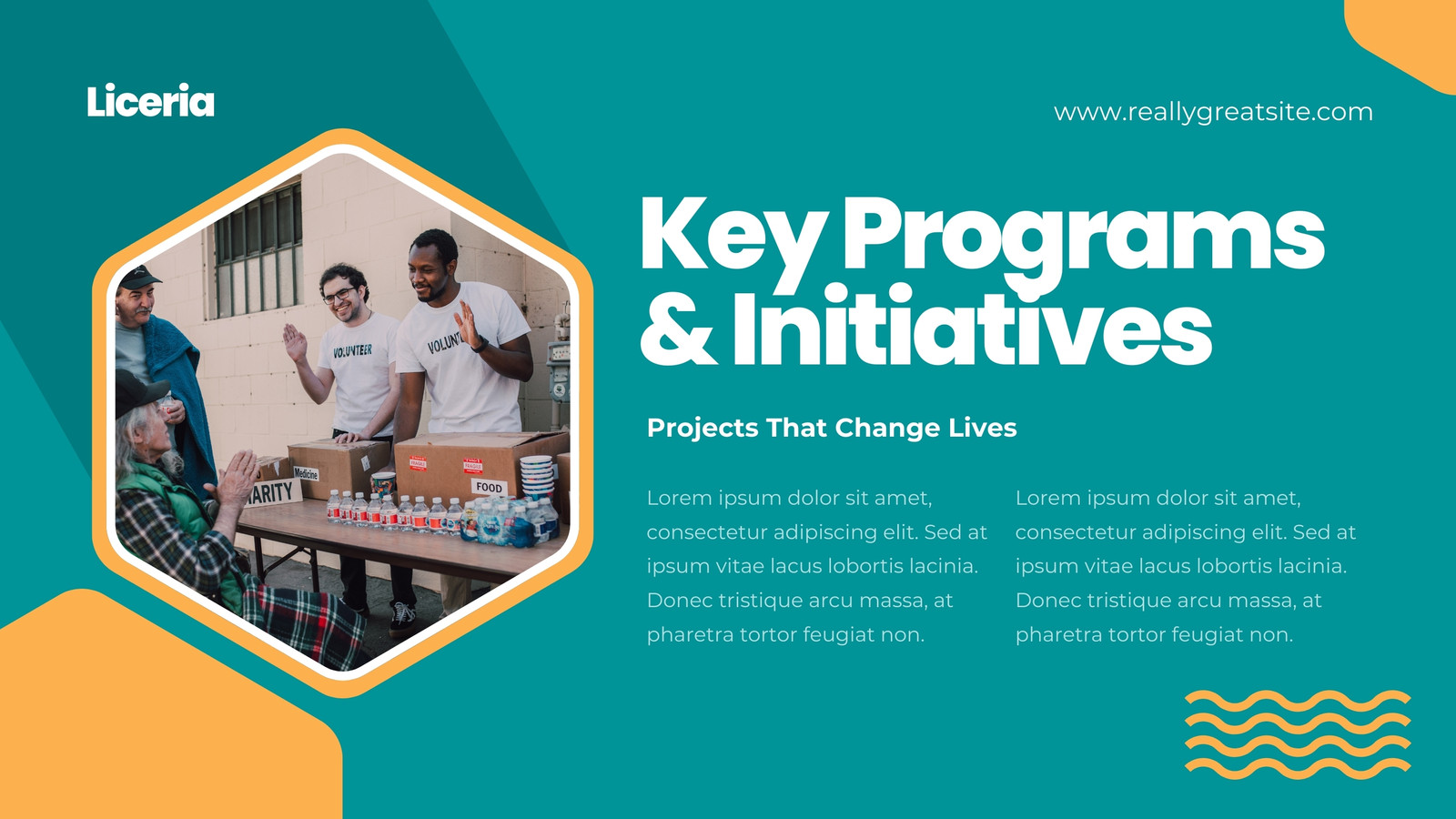 Liceria

www.reallygreatsite.com

VOLUNTEER

VOLUNT

Medicine

ARITY

FOOD

Key Programs & Initiatives

Projects That Change Lives

Lorem ipsum dolor sit amet, consectetur adipiscing elit. Sed at ipsum vitae lacus lobortis lacinia. Donec tristique arcu massa, at pharetra tortor feugiat non.

Lorem ipsum dolor sit amet, consectetur adipiscing elit. Sed at ipsum vitae lacus lobortis lacinia. Donec tristique arcu massa, at pharetra tortor feugiat non.